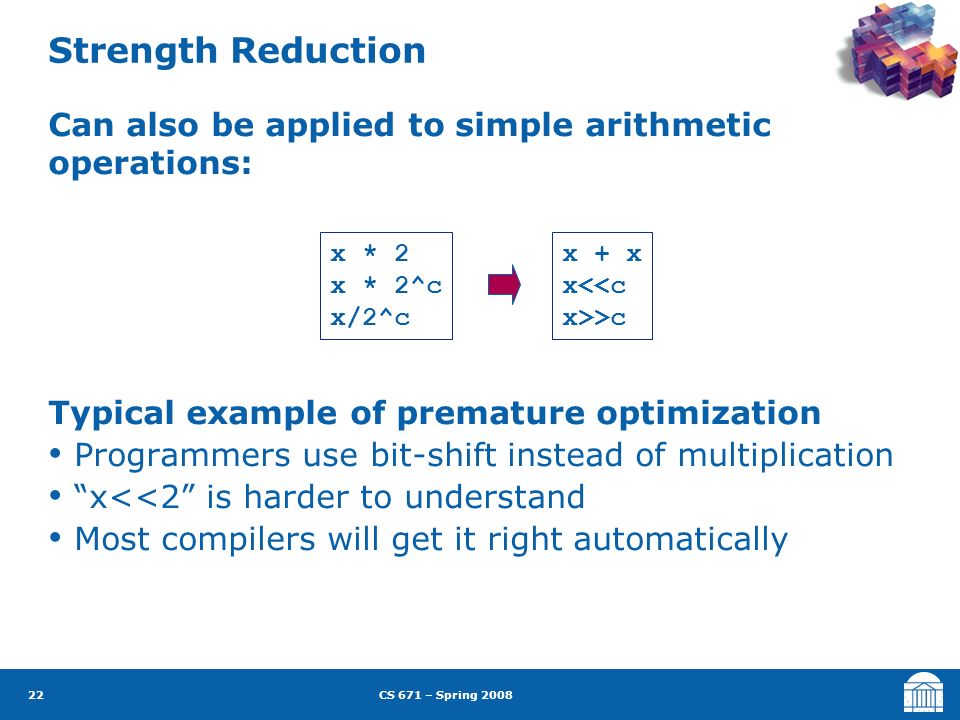 Strength Reduction

Can also be applied to simple arithmetic operations:

x * 2
x * 2^c
x/2^c

x + x
x<<c
x>>c

Typical example of premature optimization
• Programmers use bit-shift instead of multiplication
• “x<<2” is harder to understand
• Most compilers will get it right automatically

22

CS 671 – Spring 2008